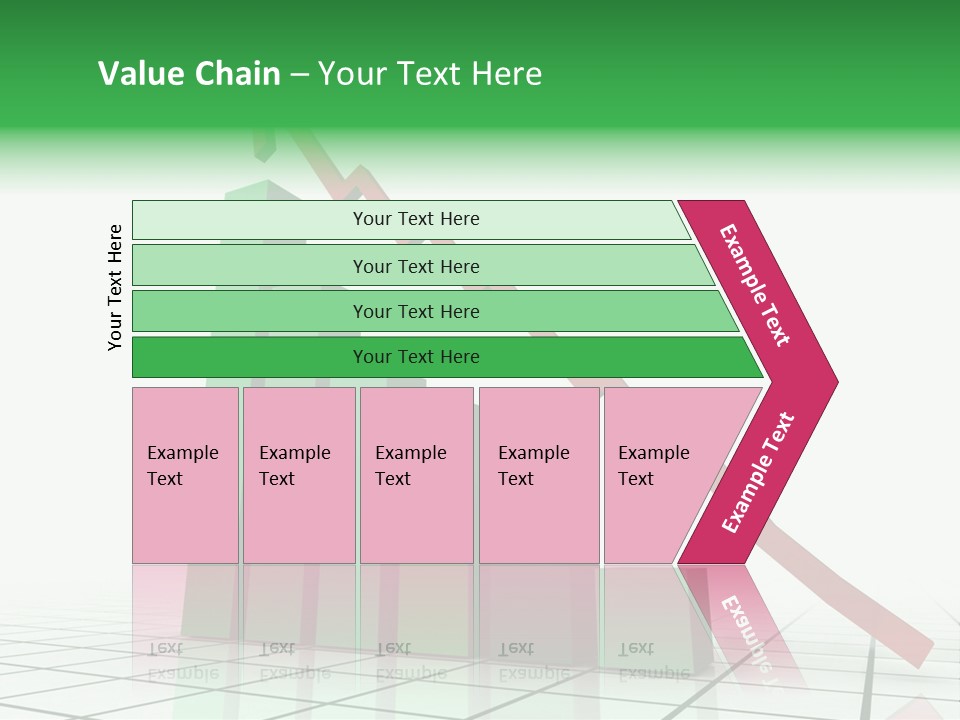 Value Chain – Your Text Here

Your Text Here

Your Text Here

Your Text Here

Your Text Here

Your Text Here

Example Text

Example Text

Example Text

Example Text

Example Text

Example Text

Example Text